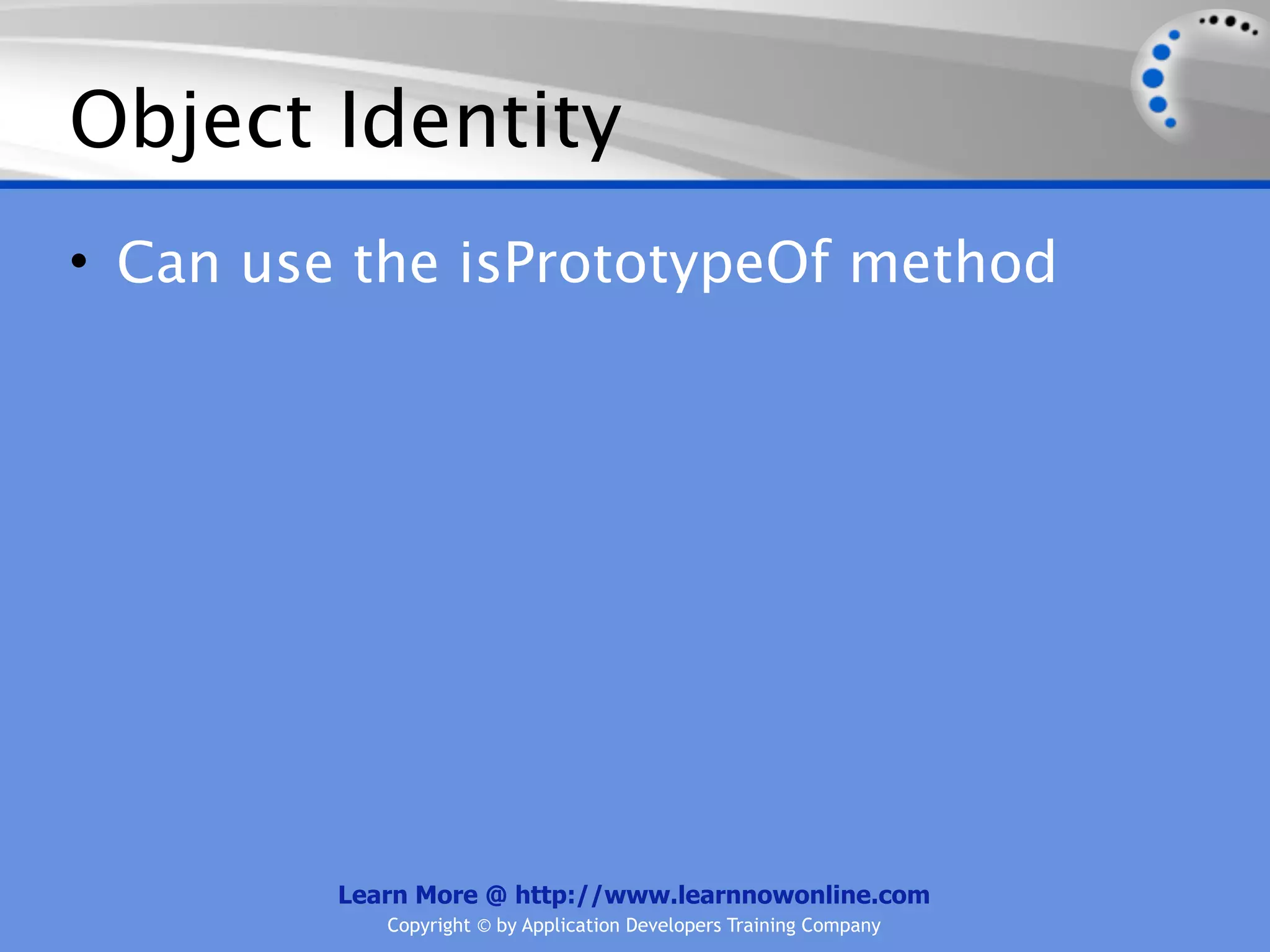 Object Identity

• Can use the isPrototypeOf method

Learn More @ http://www.learnnowonline.com
Copyright © by Application Developers Training Company